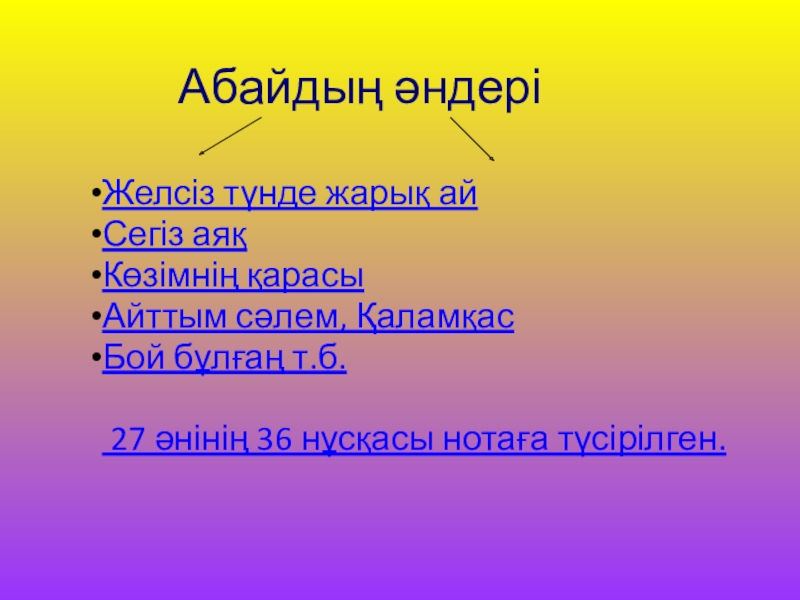 Абайдың әндері

•Желсіз түнде жарық ай
•Сегіз аяқ
•Көзімнің қарасы
•Айттым сәлем, Қаламқас
•Бой бұлғаң т.б.

27 әнінің 36 нұсқасы нотаға түсірілген.